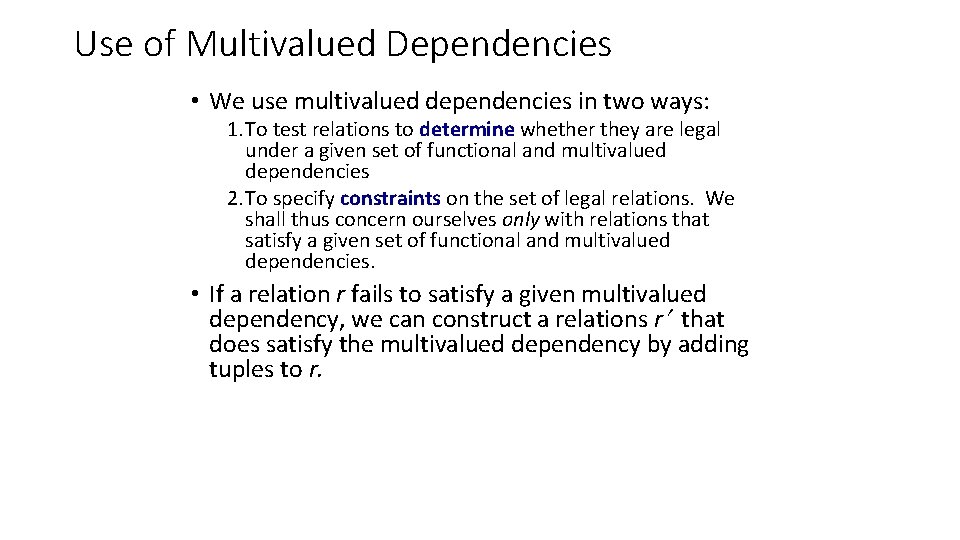 Use of Multivalued Dependencies

• We use multivalued dependencies in two ways:

1. To test relations to determine whether they are legal under a given set of functional and multivalued dependencies

2. To specify constraints on the set of legal relations. We shall thus concern ourselves only with relations that satisfy a given set of functional and multivalued dependencies.

• If a relation r fails to satisfy a given multivalued dependency, we can construct a relations r′ that does satisfy the multivalued dependency by adding tuples to r.